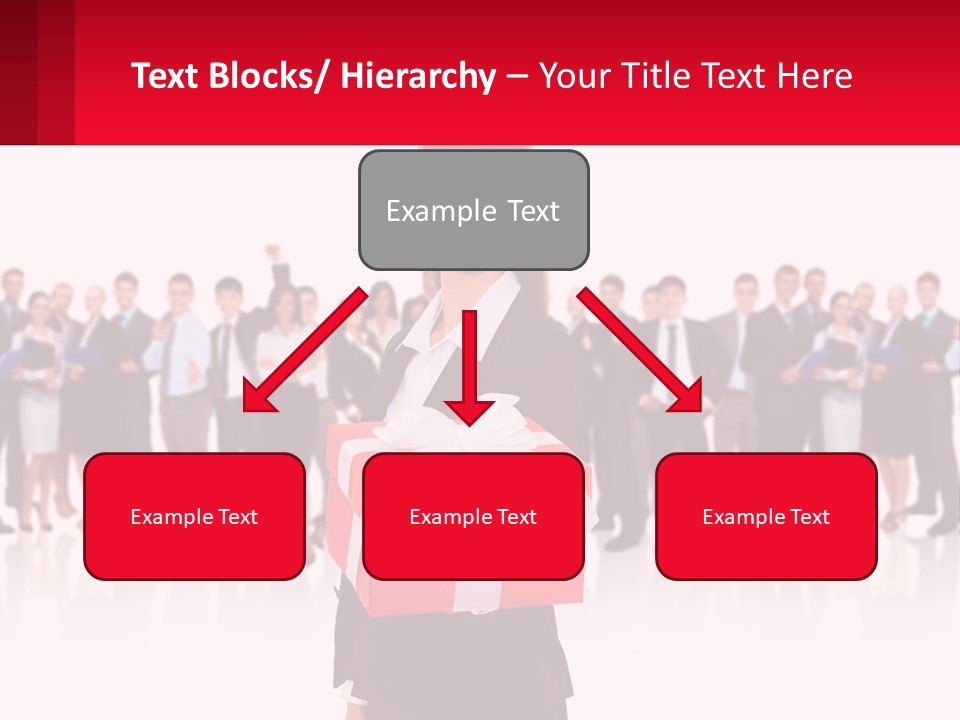 Text Blocks/ Hierarchy – Your Title Text Here

Example Text

Example Text

Example Text

Example Text